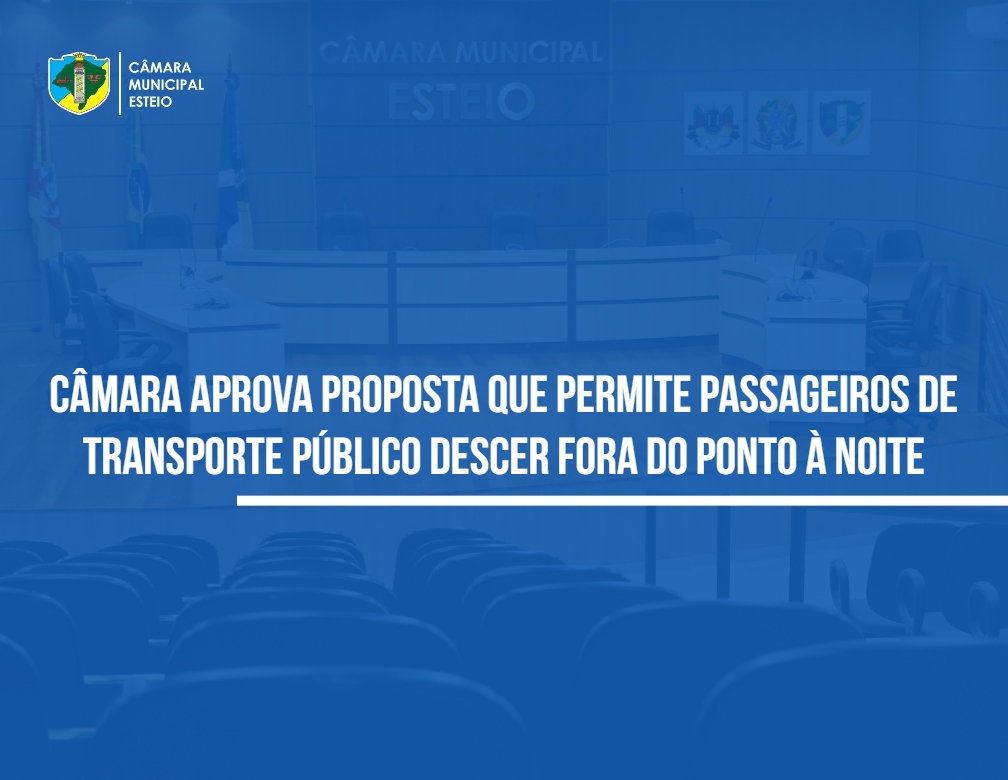 CÂMARA
MUNICIPAL
ESTEIO

CÂMARA MUNICIPAL
ESTEIO

CÂMARA APROVA PROPOSTA QUE PERMITE PASSAGEIROS DE TRANSPORTE PÚBLICO DESCER FORA DO PONTO À NOITE